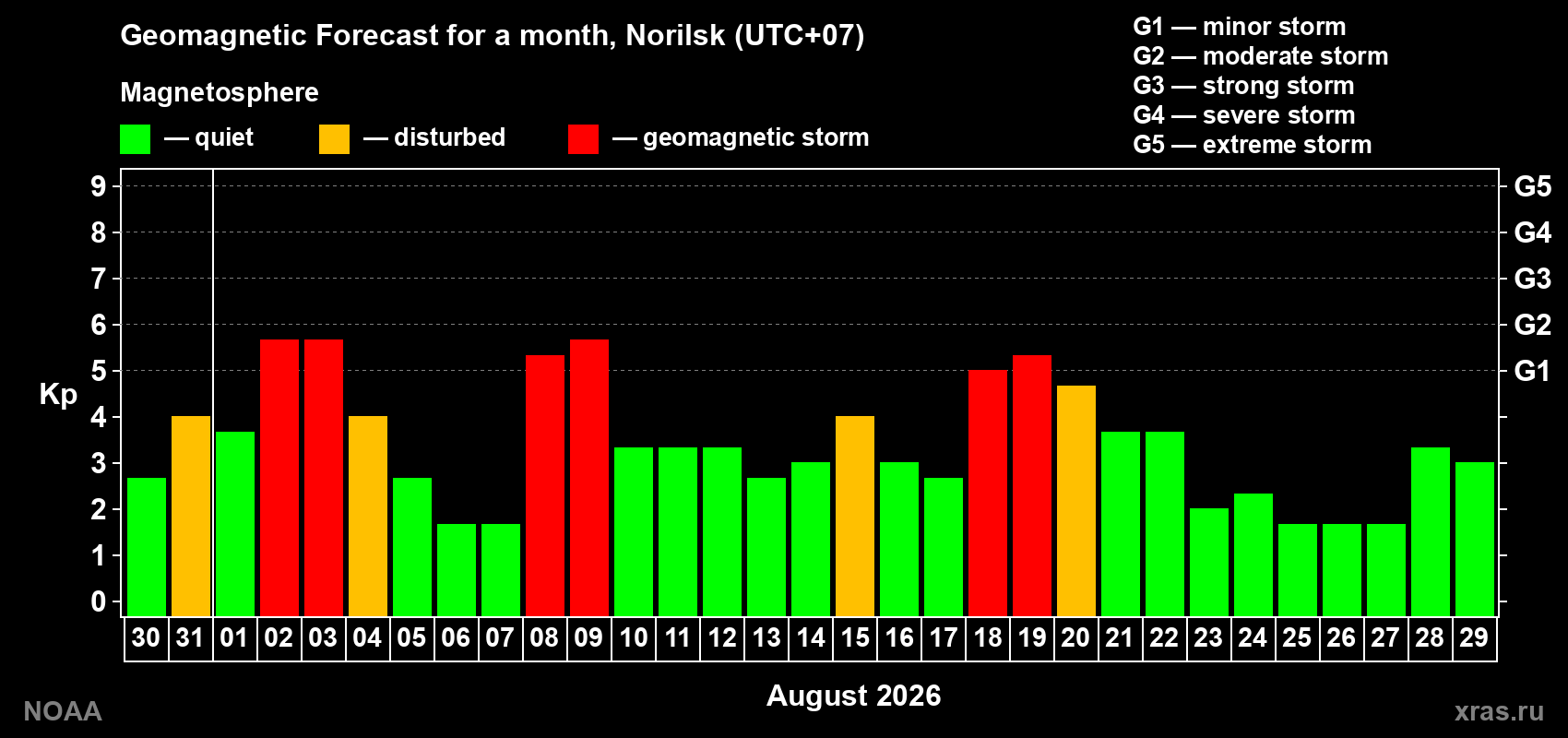 Geomagnetic Forecast for a month, Norilsk (UTC+07)

Magnetosphere

— quiet — disturbed — geomagnetic storm

G1 — minor storm
G2 — moderate storm
G3 — strong storm
G4 — severe storm
G5 — extreme storm

Kp

9
8
7
6
5
4
3
2
1
0

G5
G4
G3
G2
G1

30 31 01 02 03 04 05 06 07 08 09 10 11 12 13 14 15 16 17 18 19 20 21 22 23 24 25 26 27 28 29

August 2026

NOAA

xras.ru